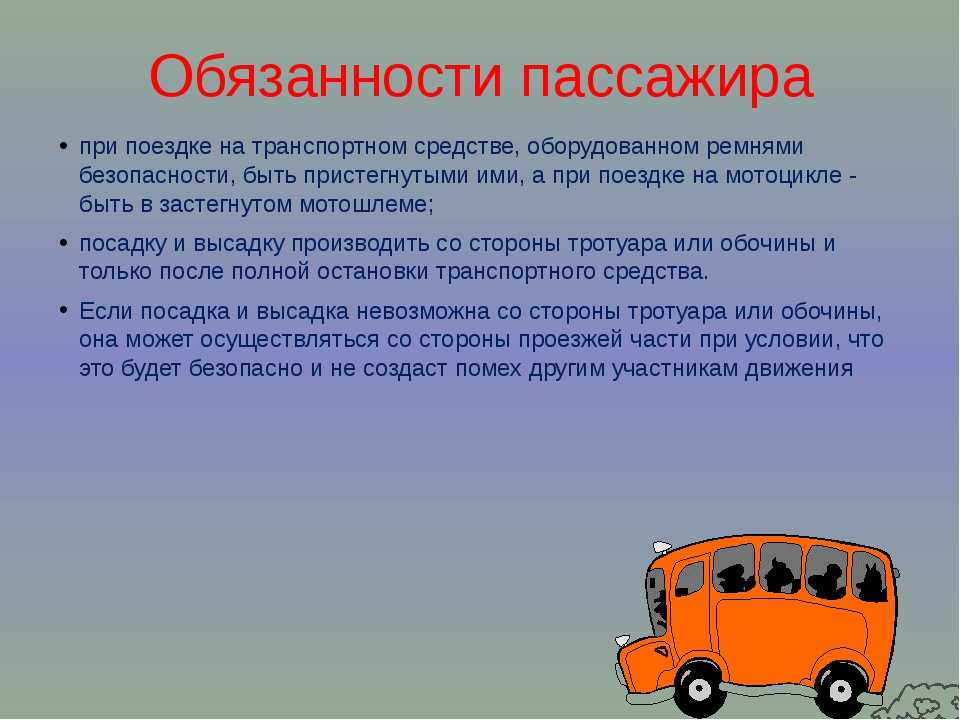 Обязанности пассажира

• при поездке на транспортном средстве, оборудованном ремнями безопасности, быть пристегнутыми ими, а при поездке на мотоцикле - быть в застегнутом мотошлеме;

• посадку и высадку производить со стороны тротуара или обочины и только после полной остановки транспортного средства.

• Если посадка и высадка невозможна со стороны тротуара или обочины, она может осуществляться со стороны проезжей части при условии, что это будет безопасно и не создаст помех другим участникам движения